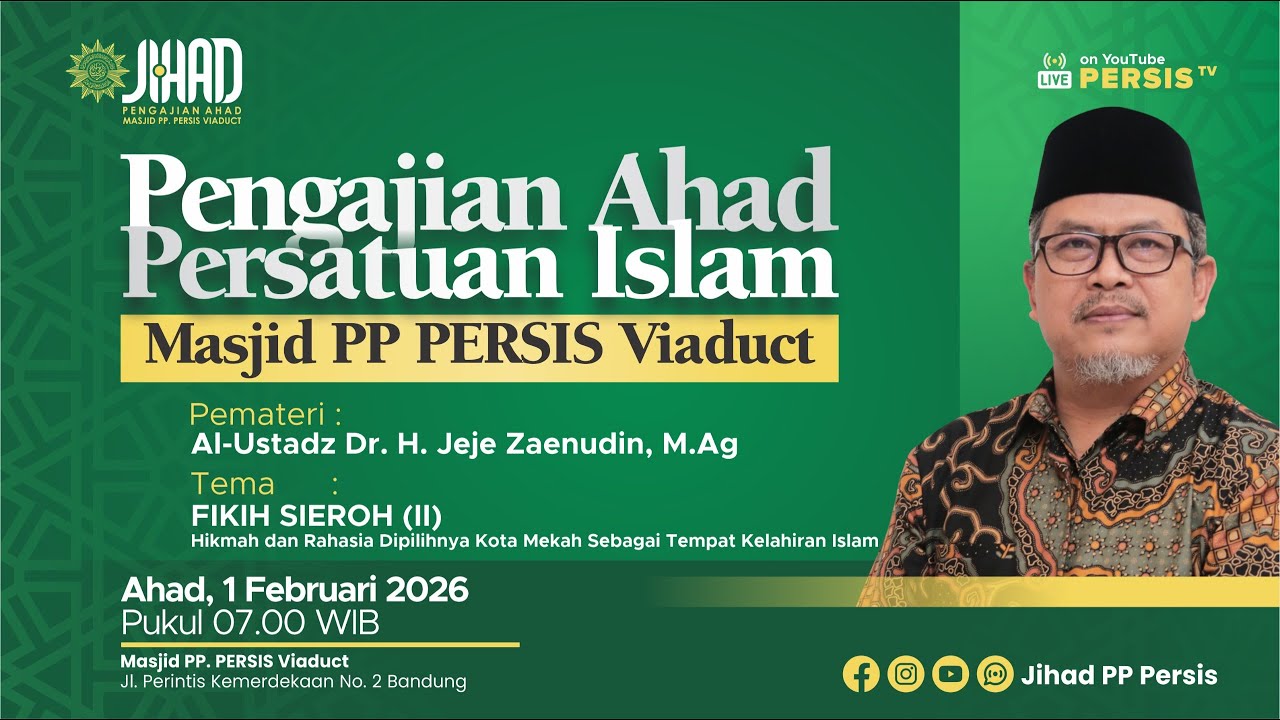 JIHAD
PENGAJIAN AHAD
MASJID PP. PERSIS VIADUCT

LIVE on YouTube PERSIS TV

Pengajian Ahad Persatuan Islam
Masjid PP PERSIS Viaduct

Pemateri :
Al-Ustadz Dr. H. Jeje Zaenudin, M.Ag

Tema :
FIKIH SIEROH (II)
Hikmah dan Rahasia Dipilihnya Kota Mekah Sebagai Tempat Kelahiran Islam

Ahad, 1 Februari 2026
Pukul 07.00 WIB

Masjid PP. PERSIS Viaduct
Jl. Perintis Kemerdekaan No. 2 Bandung

Jihad PP Persis